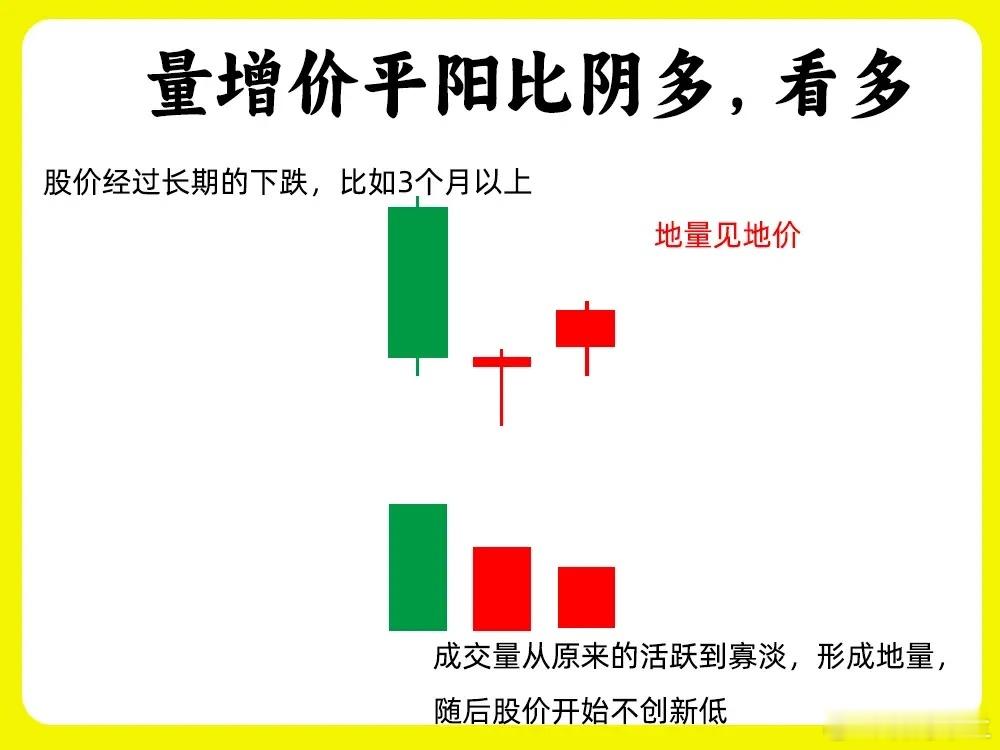 量增价平阳比阴多，看多

股价经过长期的下跌，比如3个月以上

地量见地价

成交量从原来的活跃到寡淡，形成地量，随后股价开始不创新低